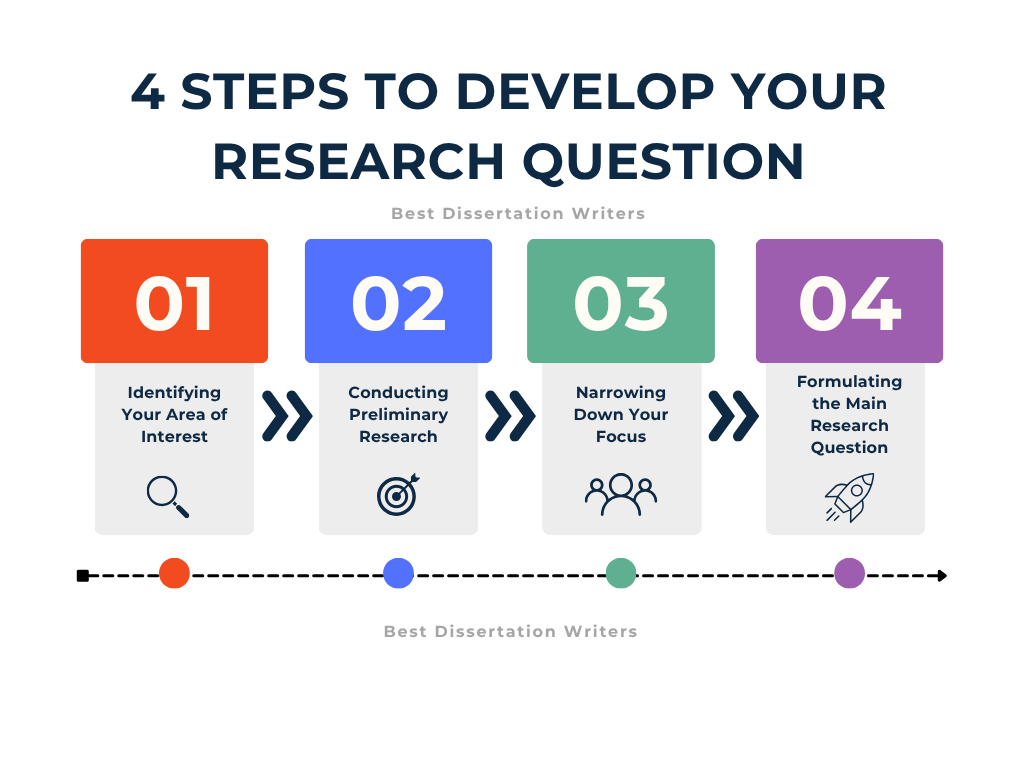 4 STEPS TO DEVELOP YOUR RESEARCH QUESTION

Best Dissertation Writers

01

Identifying Your Area of Interest

02

Conducting Preliminary Research

03

Narrowing Down Your Focus

04

Formulating the Main Research Question

Best Dissertation Writers